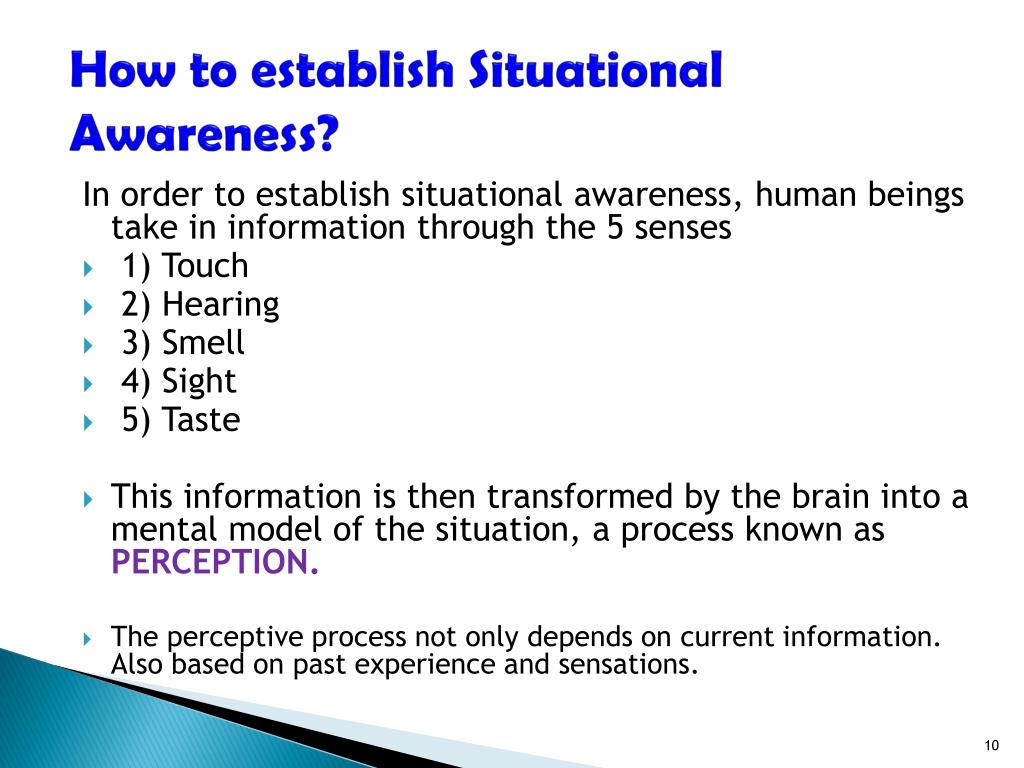 How to establish Situational Awareness?

In order to establish situational awareness, human beings take in information through the 5 senses

1) Touch
2) Hearing
3) Smell
4) Sight
5) Taste

This information is then transformed by the brain into a mental model of the situation, a process known as PERCEPTION.

The perceptive process not only depends on current information. Also based on past experience and sensations.

10